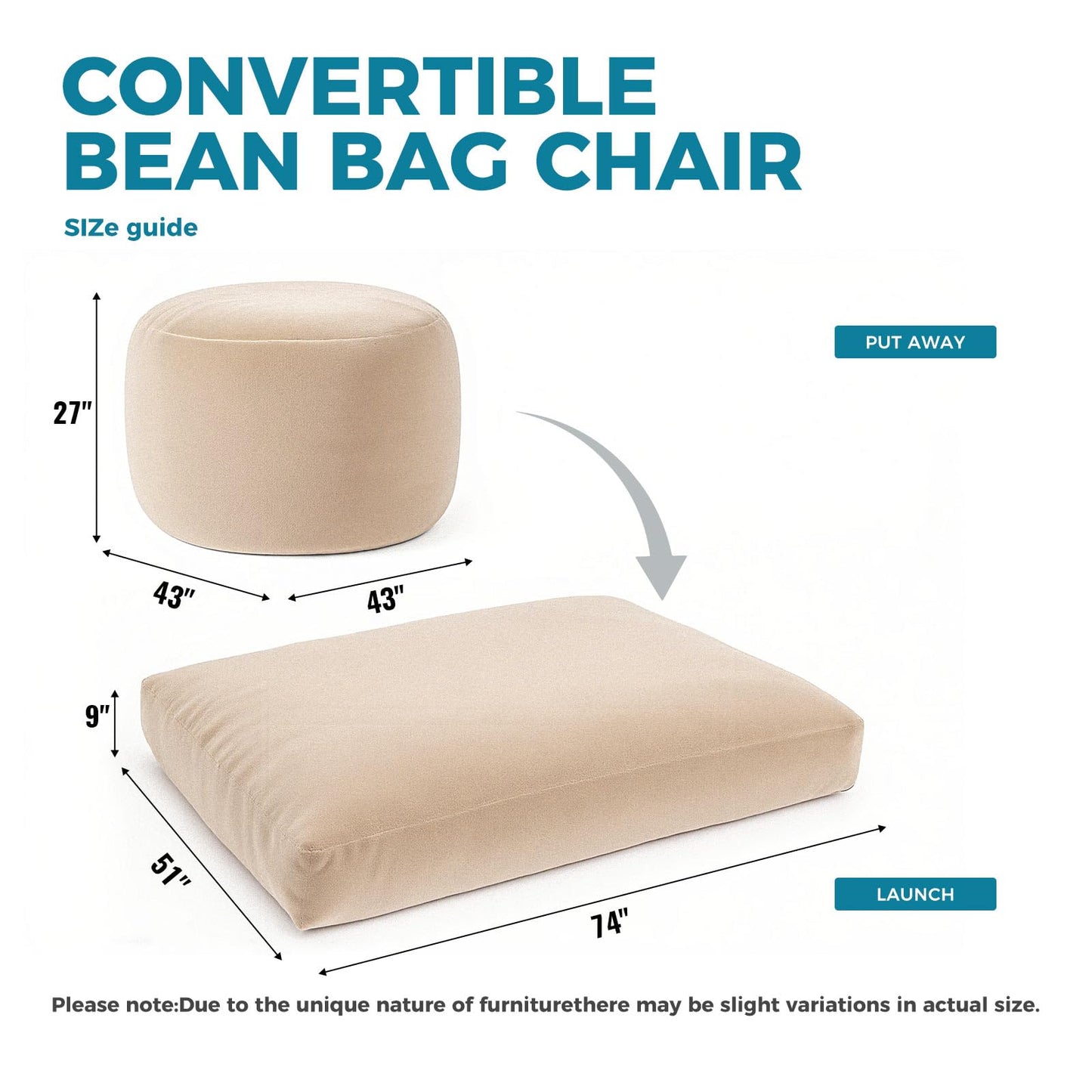 CONVERTIBLE
BEAN BAG CHAIR

SIZe guide

PUT AWAY

27"

43"

43"

9"

51"

74"

LAUNCH

Please note:Due to the unique nature of furniturethere may be slight variations in actual size.